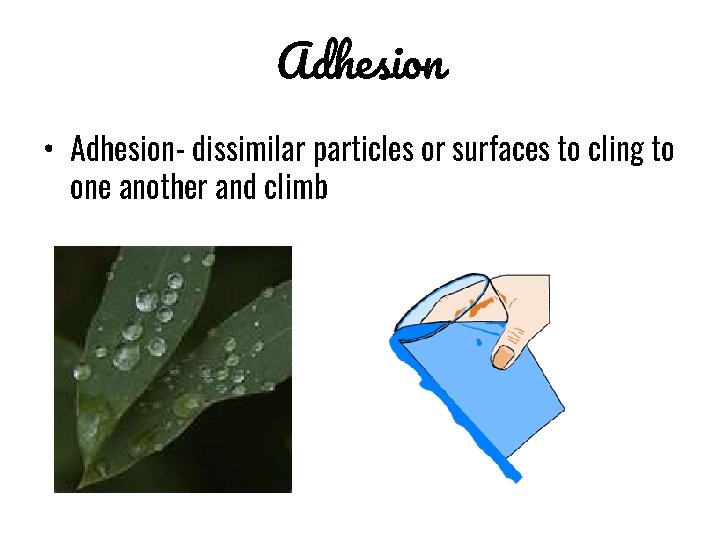 Adhesion

• Adhesion- dissimilar particles or surfaces to cling to one another and climb